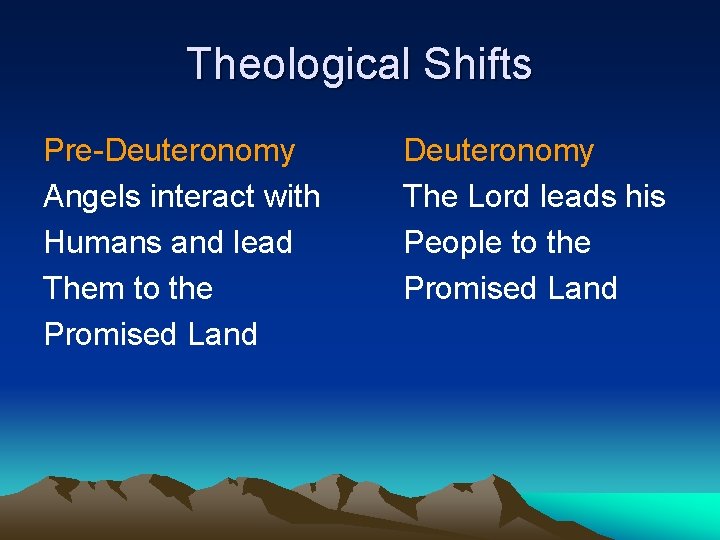 Theological Shifts

Pre-Deuteronomy
Angels interact with Humans and lead Them to the Promised Land

Deuteronomy
The Lord leads his People to the Promised Land